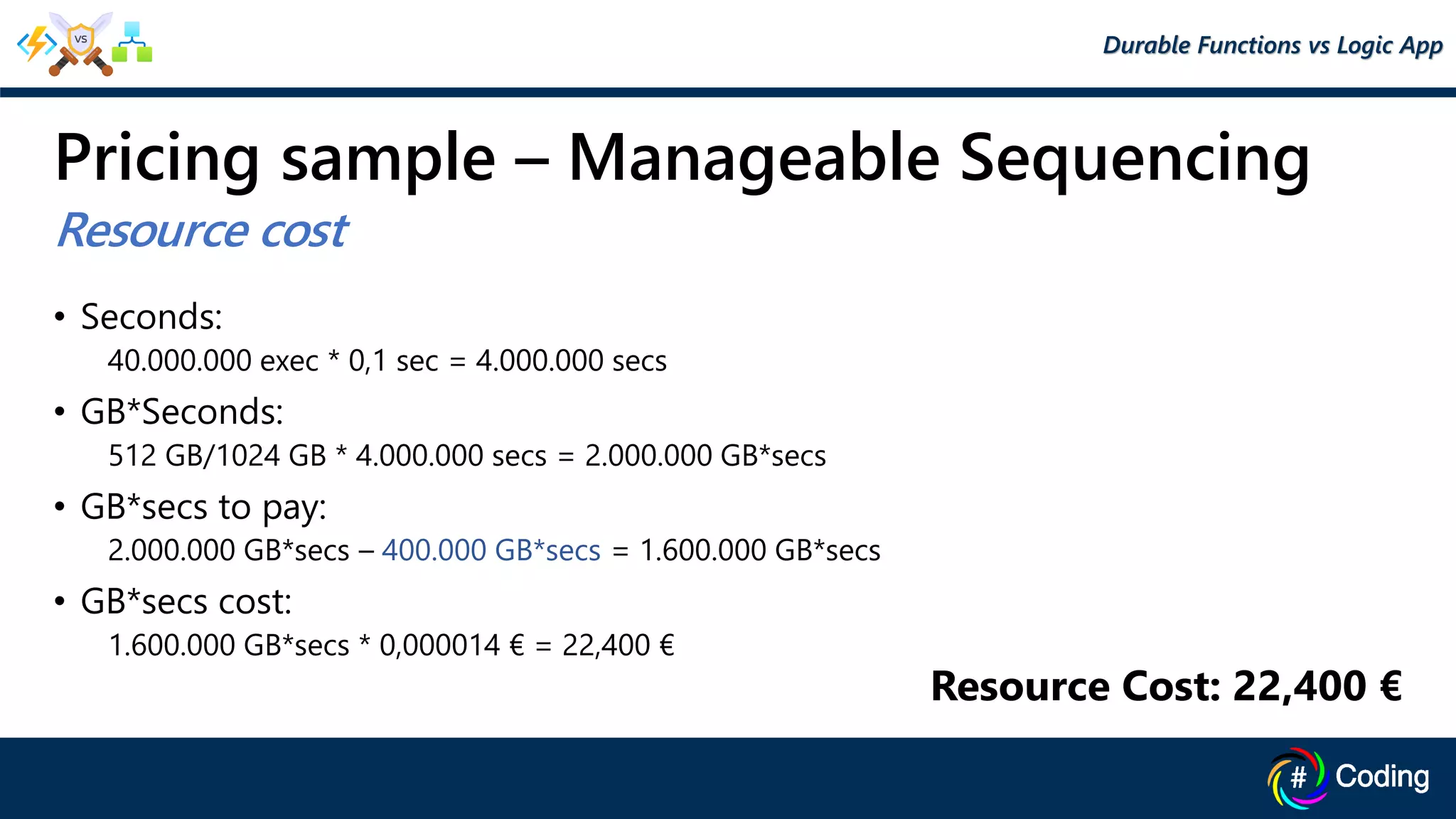 VS

Durable Functions vs Logic App

Pricing sample – Manageable Sequencing

Resource cost

• Seconds:
40.000.000 exec * 0,1 sec = 4.000.000 secs

• GB*Seconds:
512 GB/1024 GB * 4.000.000 secs = 2.000.000 GB*secs

• GB*secs to pay:
2.000.000 GB*secs – 400.000 GB*secs = 1.600.000 GB*secs

• GB*secs cost:
1.600.000 GB*secs * 0,000014 € = 22,400 €

Resource Cost: 22,400 €

# Coding